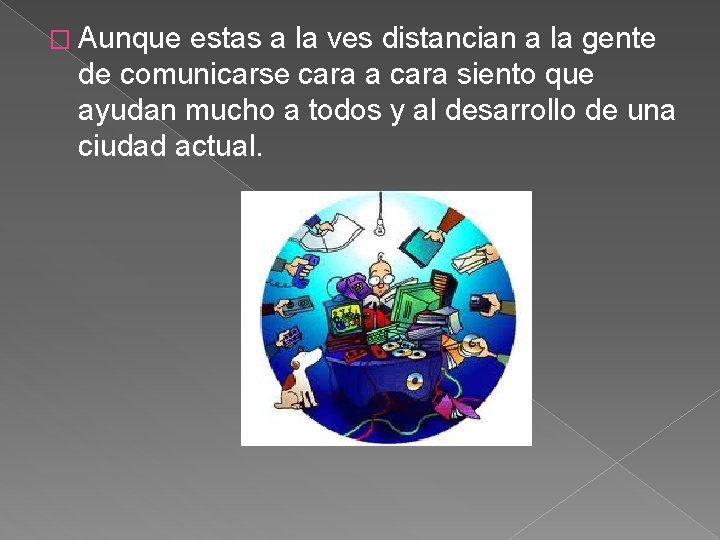 Aunque estas a la ves distancian a la gente de comunicarse cara a cara siento que ayudan mucho a todos y al desarrollo de una ciudad actual.